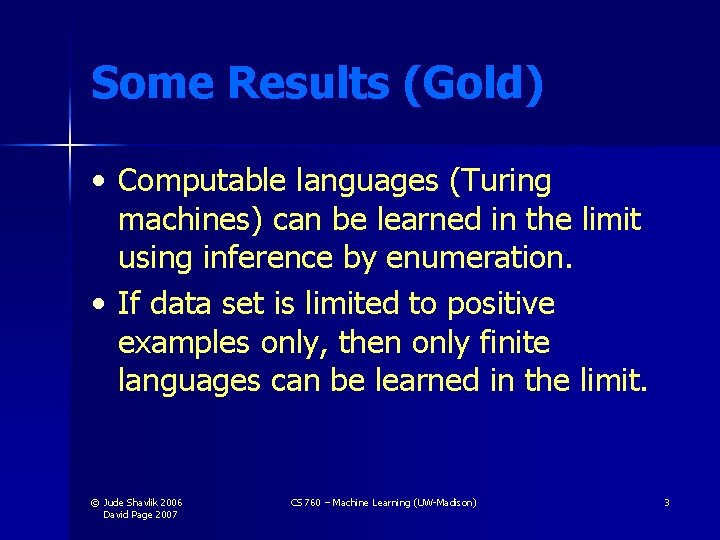 Some Results (Gold)

• Computable languages (Turing machines) can be learned in the limit using inference by enumeration.

• If data set is limited to positive examples only, then only finite languages can be learned in the limit.

© Jude Shavlik 2006
David Page 2007

CS 760 – Machine Learning (UW-Madison)

3